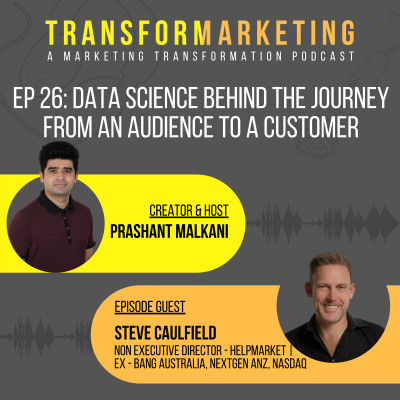 TRANSFORMARKETING
A MARKETING TRANSFORMATION PODCAST

EP 26: DATA SCIENCE BEHIND THE JOURNEY FROM AN AUDIENCE TO A CUSTOMER

CREATOR & HOST
PRASHANT MALKANI

EPISODE GUEST
STEVE CAULFIELD
NON EXECUTIVE DIRECTOR - HELPMARKET | EX - BANG AUSTRALIA, NEXTGEN ANZ, NASDAQ